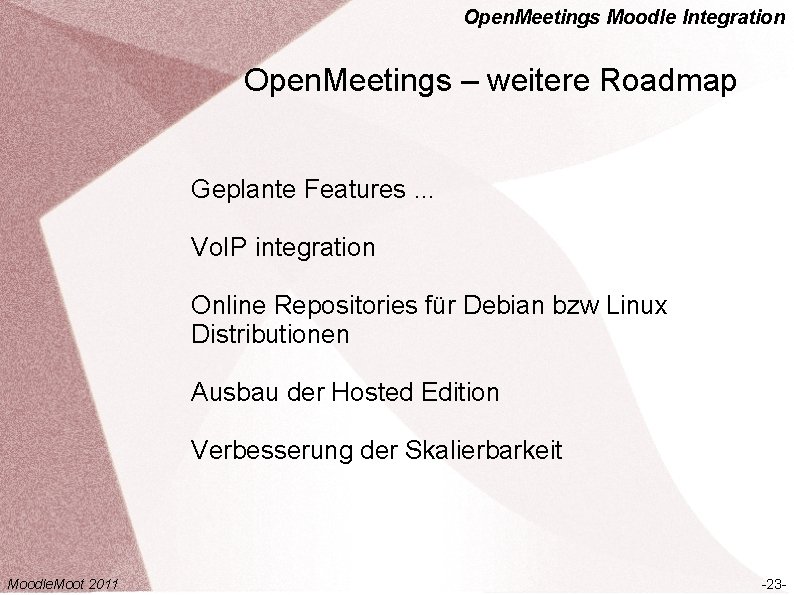 OpenMeetings Moodle Integration

OpenMeetings – weitere Roadmap

Geplante Features ...

VoIP integration

Online Repositories für Debian bzw Linux Distributionen

Ausbau der Hosted Edition

Verbesserung der Skalierbarkeit

MoodleMoot 2011

-23-